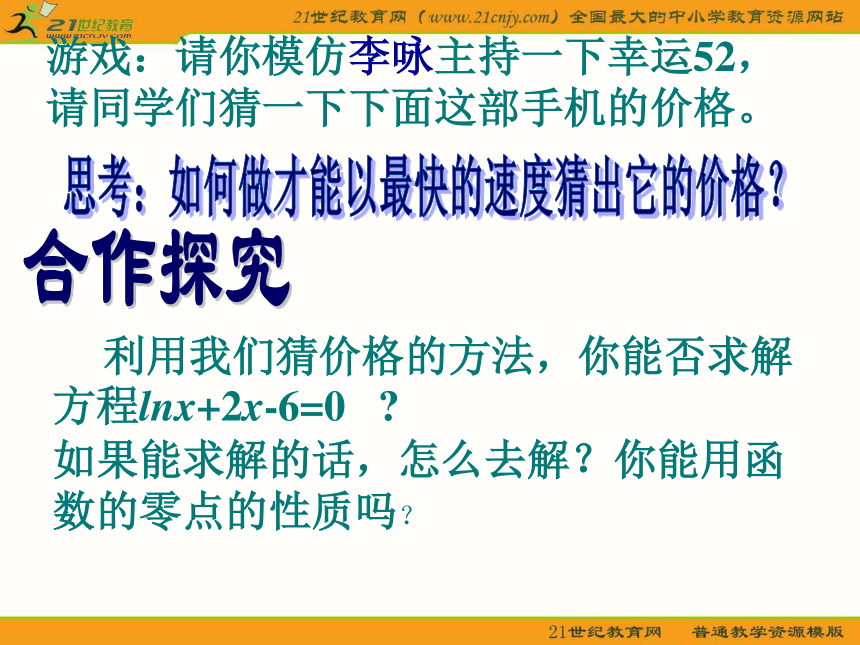 21世纪教育 www.21cnjy.com

21世纪教育网（www.21cnjy.com）全国最大的中小学教育资源网站

游戏：请你模仿李咏主持一下幸运52，请同学们猜一下下面这部手机的价格。

思考：如何做才能以最快的速度猜出它的价格？

合作探究

利用我们猜价格的方法，你能否求解方程$\ln x+2x-6=0$ ？
如果能求解的话，怎么去解？你能用函数的零点的性质吗？

21世纪教育网 普通教学资源模版